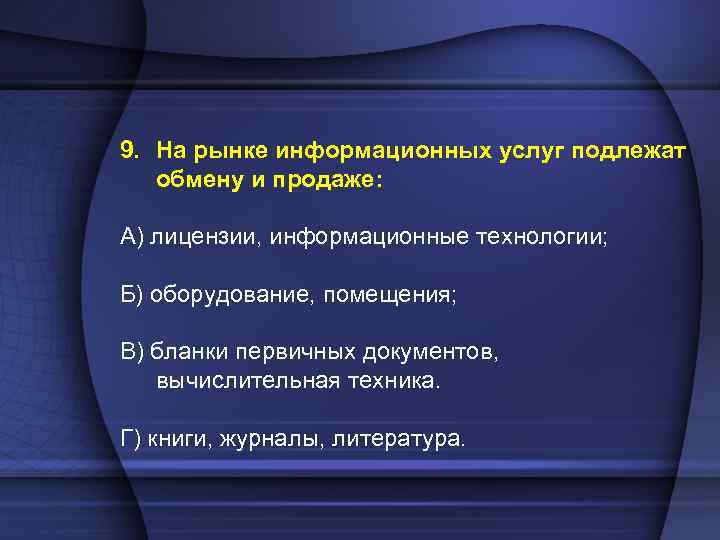 9. На рынке информационных услуг подлежат обмену и продаже:

А) лицензии, информационные технологии;

Б) оборудование, помещения;

В) бланки первичных документов, вычислительная техника.

Г) книги, журналы, литература.